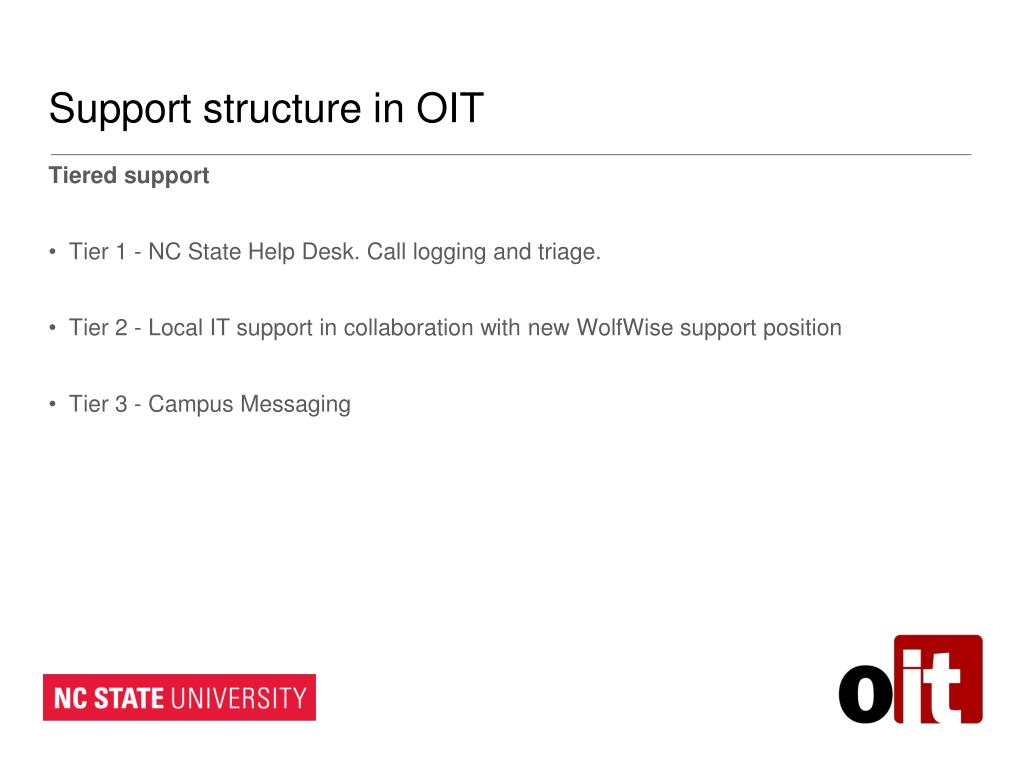 Support structure in OIT

Tiered support

• Tier 1 - NC State Help Desk. Call logging and triage.

• Tier 2 - Local IT support in collaboration with new WolfWise support position

• Tier 3 - Campus Messaging

NC STATE UNIVERSITY

oit